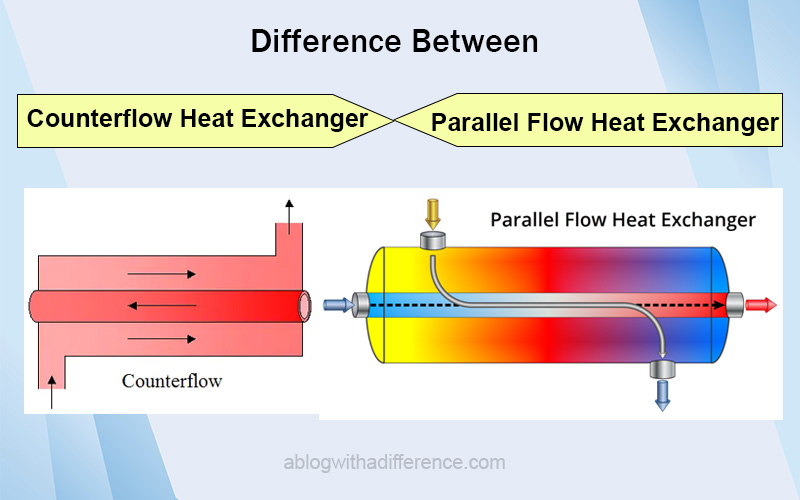 Difference Between

Counterflow Heat Exchanger

Parallel Flow Heat Exchanger

Counterflow

Parallel Flow Heat Exchanger

ablogwithadifference.com